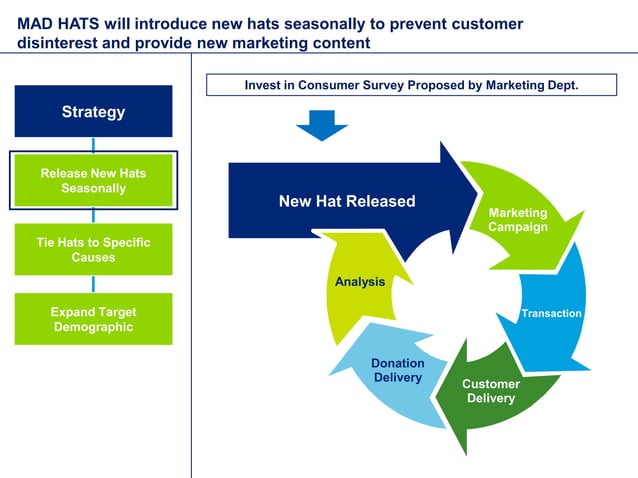 MAD HATS will introduce new hats seasonally to prevent customer disinterest and provide new marketing content

Strategy

Release New Hats Seasonally

Tie Hats to Specific Causes

Expand Target Demographic

Invest in Consumer Survey Proposed by Marketing Dept.

New Hat Released

Marketing Campaign

Transaction

Customer Delivery

Donation Delivery

Analysis